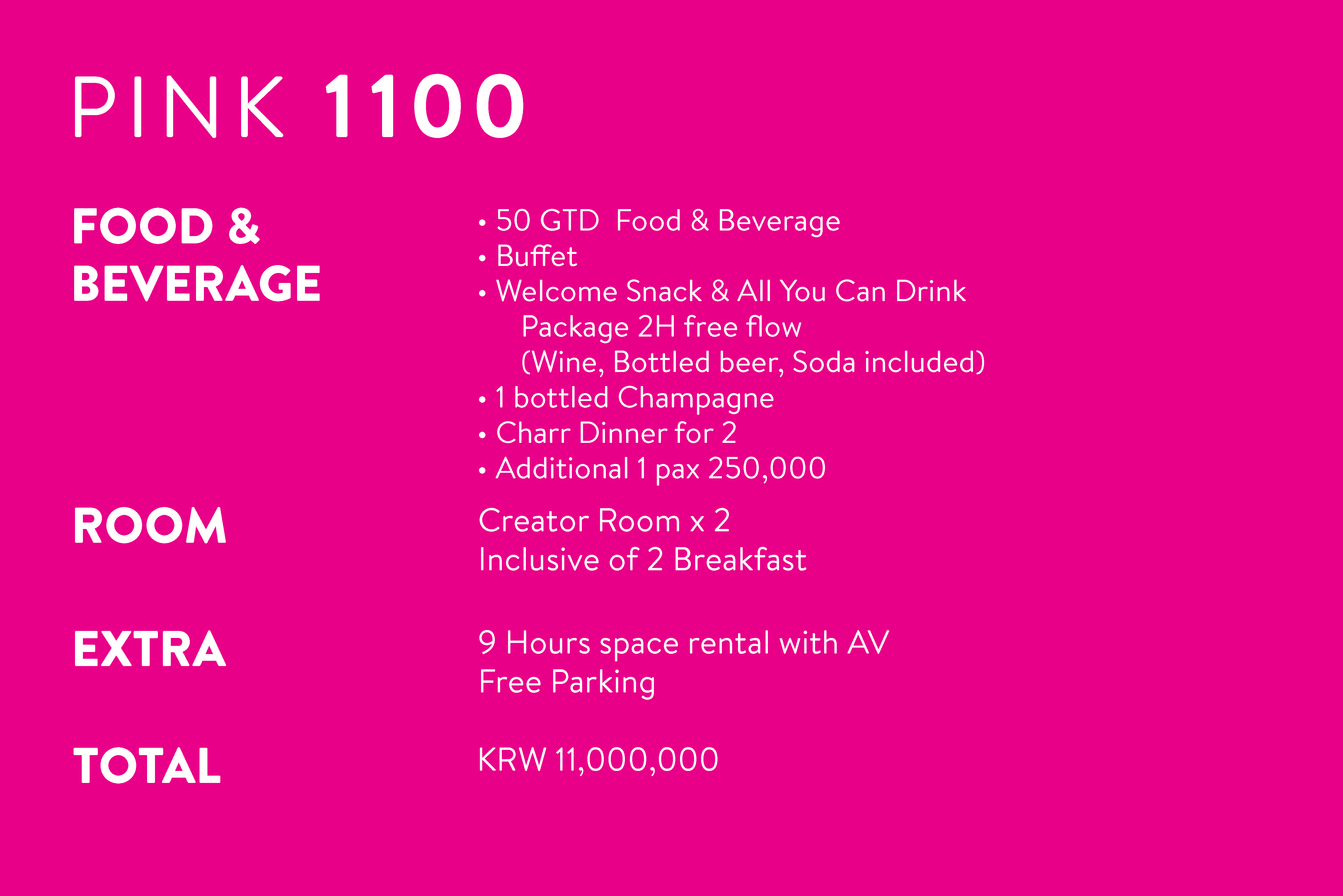 PINK 1100

FOOD & BEVERAGE

• 50 GTD Food & Beverage
• Buffet
• Welcome Snack & All You Can Drink Package 2H free flow (Wine, Bottled beer, Soda included)
• 1 bottled Champagne
• Charr Dinner for 2
• Additional 1 pax 250,000

ROOM

Creator Room x 2
Inclusive of 2 Breakfast

EXTRA

9 Hours space rental with AV
Free Parking

TOTAL

KRW 11,000,000